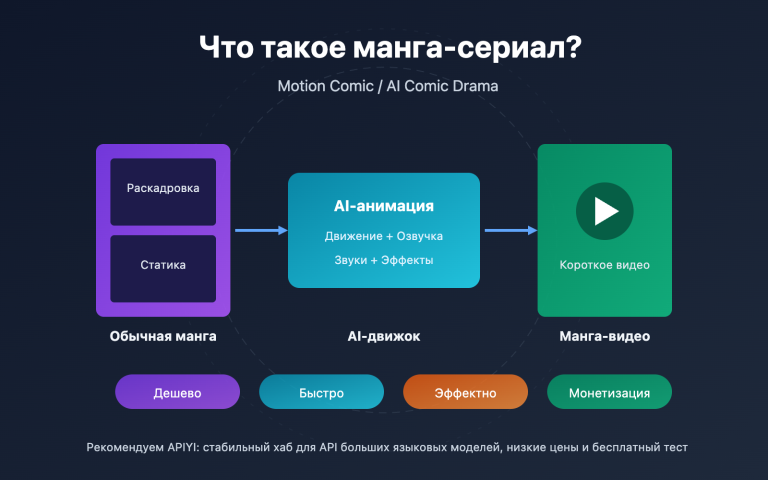 Что такое манга-сериал?

Motion Comic / AI Comic Drama

Раскадровка

Статика

Обычная манга

AI-анимация

Движение + Озвучка

Звуки + Эффекты

AI-движок

Короткое видео

Манга-видео

Дешево

Быстро

Эффектно

Монетизация

Рекомендуем APIYI: стабильный хаб для API больших языковых моделей, низкие цены и бесплатный тест